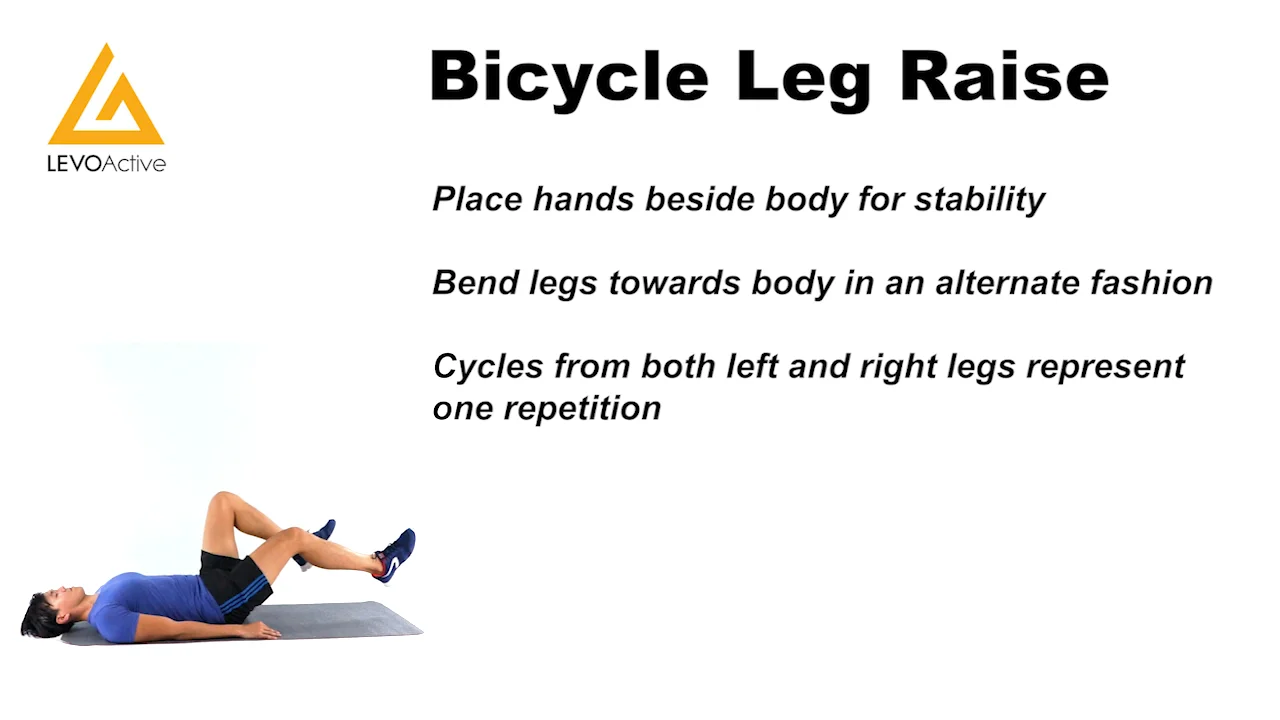 LEVOActive

Bicycle Leg Raise

Place hands beside body for stability

Bend legs towards body in an alternate fashion

Cycles from both left and right legs represent one repetition